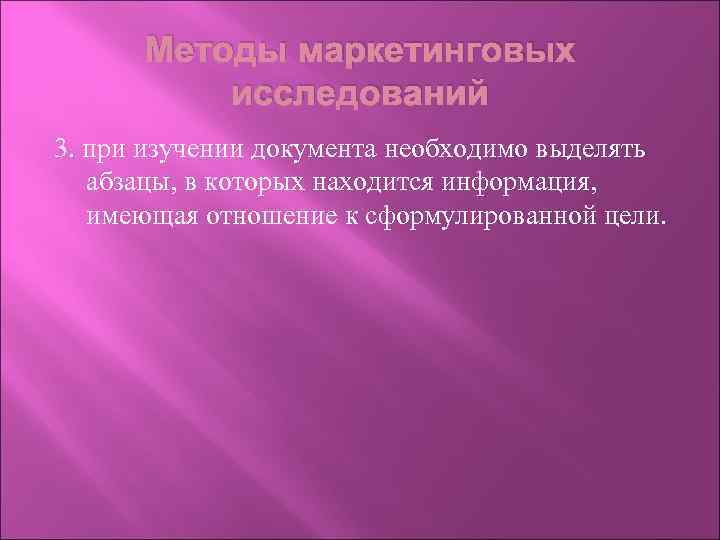 Методы маркетинговых исследований

3. при изучении документа необходимо выделять абзацы, в которых находится информация, имеющая отношение к сформулированной цели.